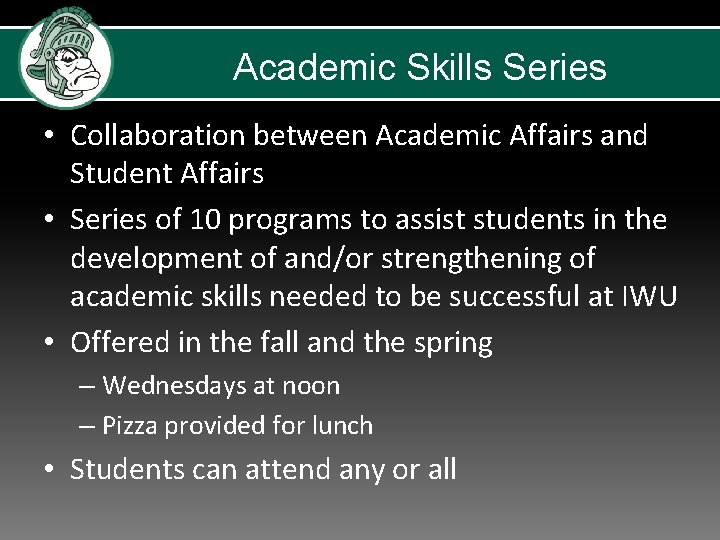 Academic Skills Series

• Collaboration between Academic Affairs and Student Affairs
• Series of 10 programs to assist students in the development of and/or strengthening of academic skills needed to be successful at IWU
• Offered in the fall and the spring
– Wednesdays at noon
– Pizza provided for lunch
• Students can attend any or all